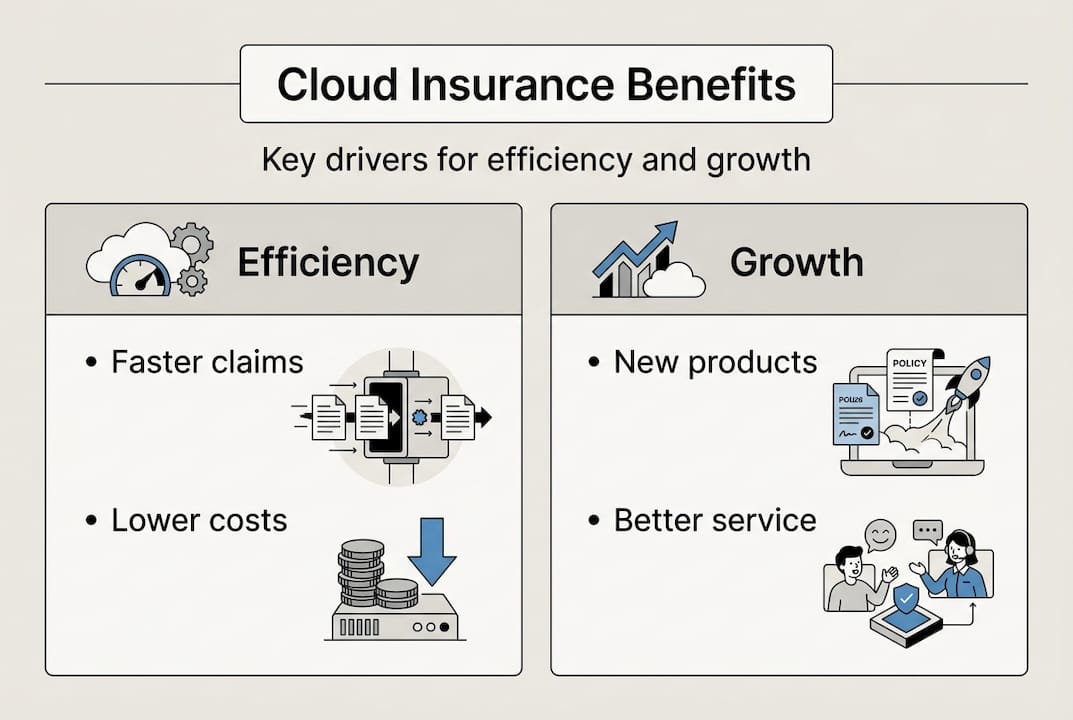 Cloud Insurance Benefits

Key drivers for efficiency and growth

Efficiency

• Faster claims

• Lower costs

Growth

• New products

POLICY

POLI26

• Better service